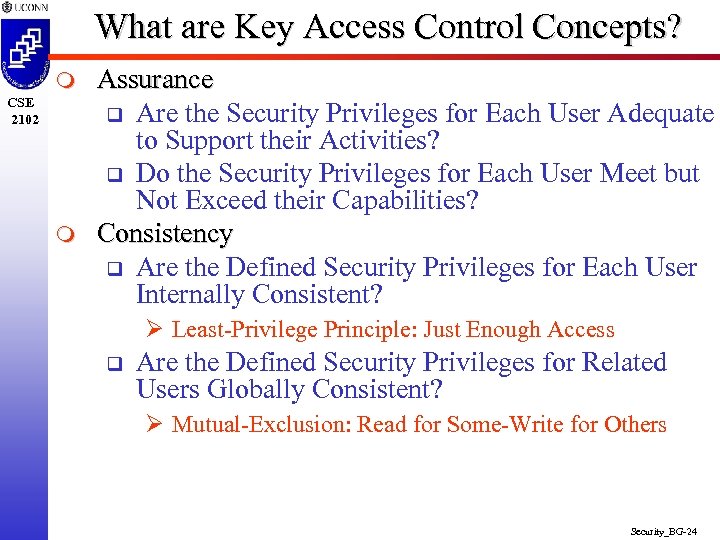 UCONN

CSE 2102

What are Key Access Control Concepts?

Assurance

Are the Security Privileges for Each User Adequate to Support their Activities?

Do the Security Privileges for Each User Meet but Not Exceed their Capabilities?

Consistency

Are the Defined Security Privileges for Each User Internally Consistent?

Least-Privilege Principle: Just Enough Access

Are the Defined Security Privileges for Related Users Globally Consistent?

Mutual-Exclusion: Read for Some-Write for Others

Security_BG-24